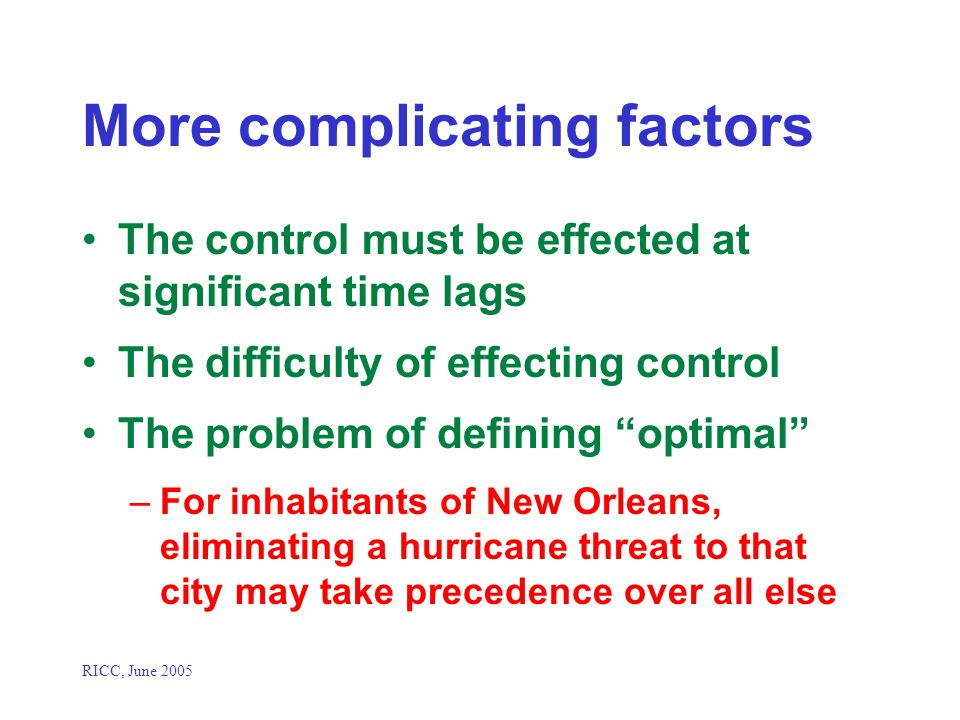 More complicating factors

• The control must be effected at significant time lags

• The difficulty of effecting control

• The problem of defining “optimal”

– For inhabitants of New Orleans, eliminating a hurricane threat to that city may take precedence over all else

RICC, June 2005